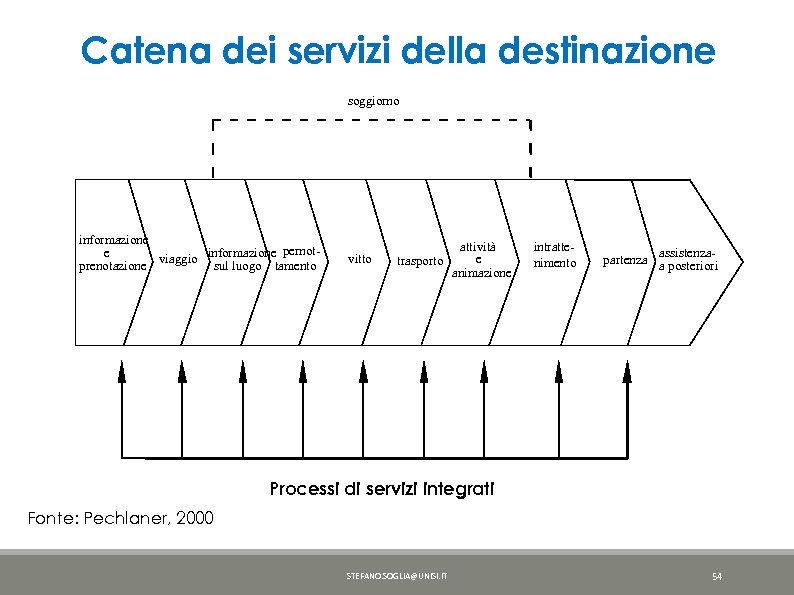 Catena dei servizi della destinazione

soggiorno

informazione e prenotazione

viaggio

informazione sul luogo

pernottamento

vitto

trasporto

attività e animazione

intrattenimento

partenza

assistenza a posteriori

Processi di servizi integrati

Fonte: Pechlaner, 2000

STEFANO.SOGLIA@UNISI.IT

54